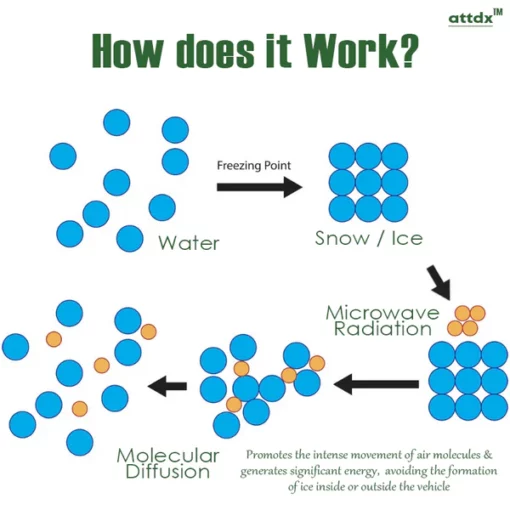 attdx™

How does it Work?

Freezing Point

Water

Snow / Ice

Microwave Radiation

Molecular Diffusion

Promotes the intense movement of air molecules & generates significant energy, avoiding the formation of ice inside or outside the vehicle